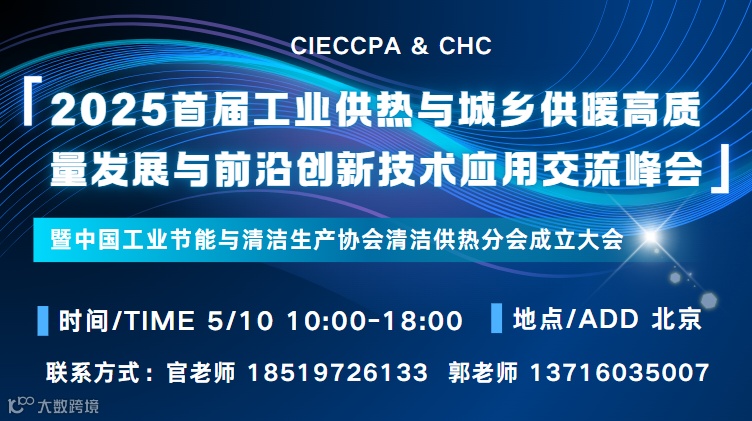 CIECCPA & CHC

「2025首届工业供热与城乡供暖高质量发展与前沿创新技术应用交流峰会」

暨中国工业节能与清洁生产协会清洁供热分会成立大会

时间/TIME 5/10 10:00-18:00

地点/ADD 北京

联系方式：官老师 18519726133 郭老师 13716035007

大数跨境